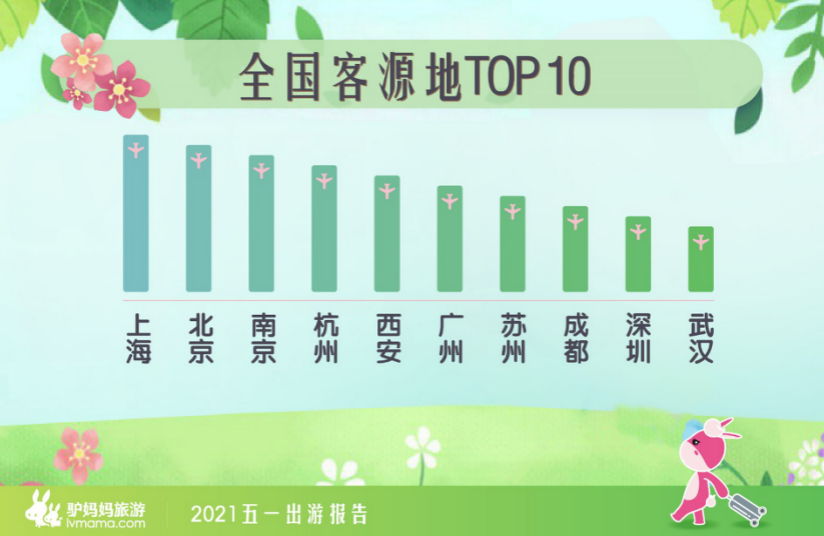 全国客源地TOP10

上海

北京

南京

杭州

西安

广州

苏州

成都

深圳

武汉

驴妈妈旅游 lvmama.com

2021五一出游报告